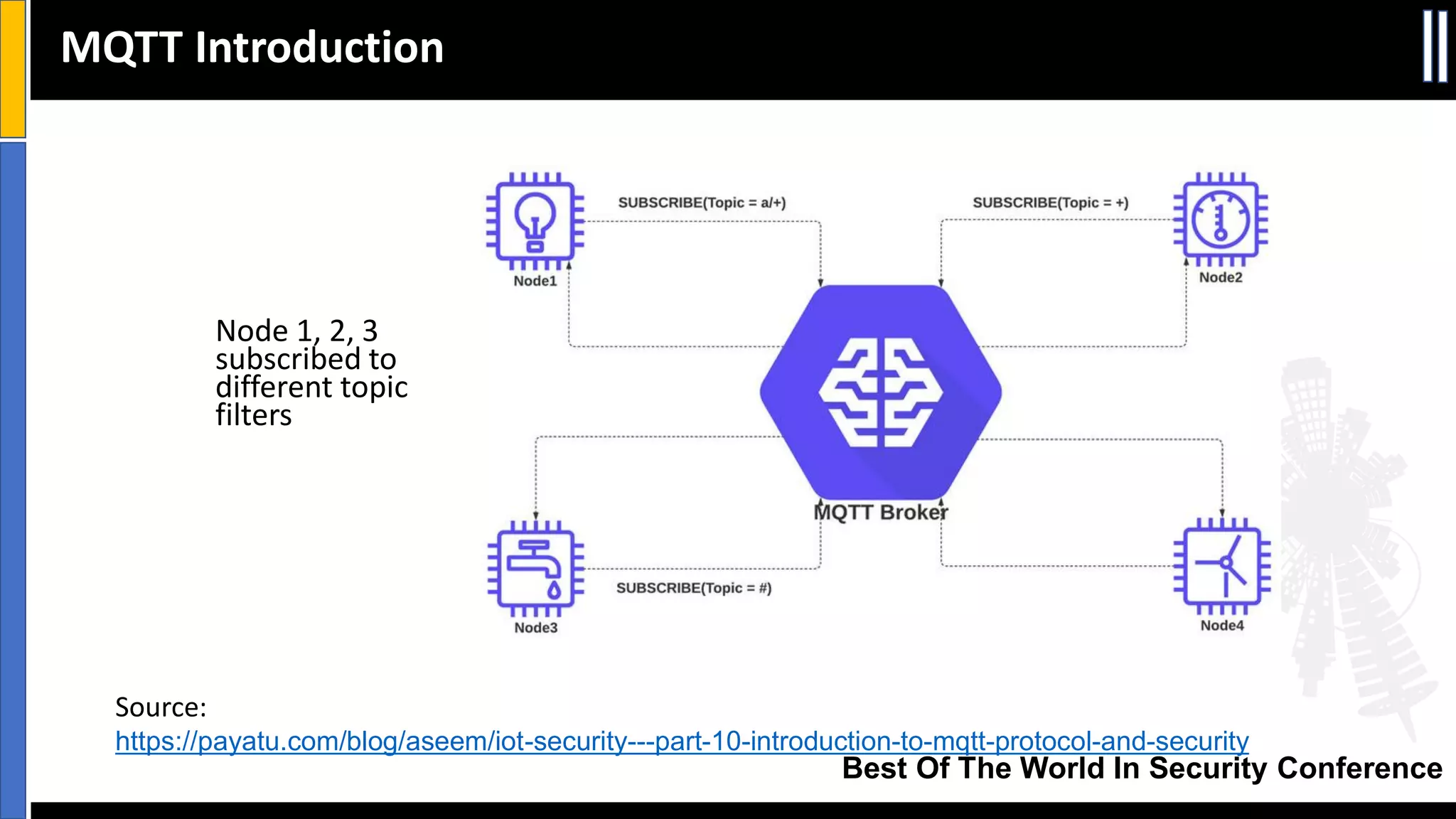 MQTT Introduction

Node 1, 2, 3 subscribed to different topic filters

SUBSCRIBE(Topic = a/+)

SUBSCRIBE(Topic = +)

Node1

Node2

MQTT Broker

SUBSCRIBE(Topic = #)

Node3

Node4

Source:
https://payatu.com/blog/aseem/iot-security---part-10-introduction-to-mqtt-protocol-and-security

Best Of The World In Security Conference